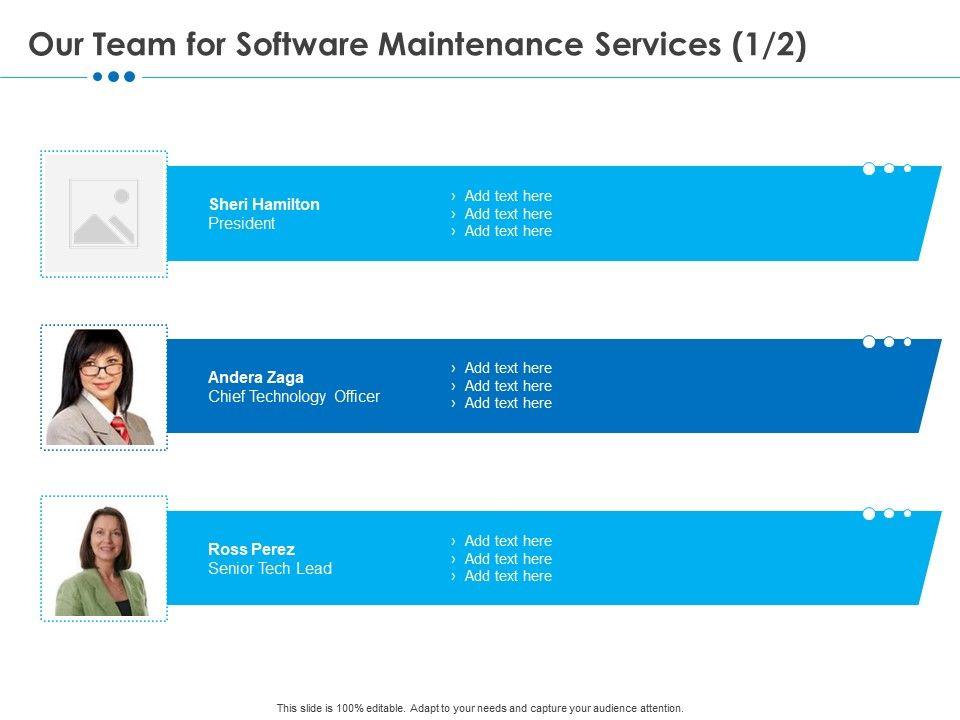 Our Team for Software Maintenance Services (1/2)

Sheri Hamilton
President

› Add text here
› Add text here
› Add text here

Andera Zaga
Chief Technology Officer

› Add text here
› Add text here
› Add text here

Ross Perez
Senior Tech Lead

› Add text here
› Add text here
› Add text here

This slide is 100% editable. Adapt to your needs and capture your audience attention.